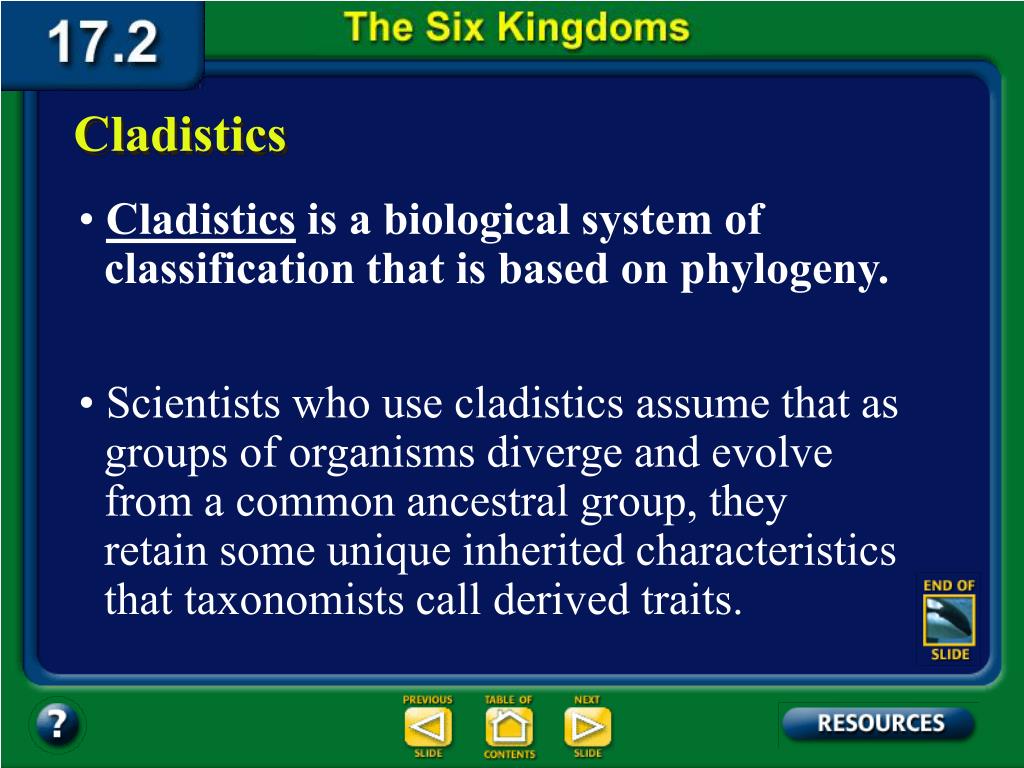 17.2

The Six Kingdoms

Cladistics

• Cladistics is a biological system of classification that is based on phylogeny.

• Scientists who use cladistics assume that as groups of organisms diverge and evolve from a common ancestral group, they retain some unique inherited characteristics that taxonomists call derived traits.

END OF SLIDE

?

PREVIOUS SLIDE

TABLE OF CONTENTS

NEXT SLIDE

RESOURCES